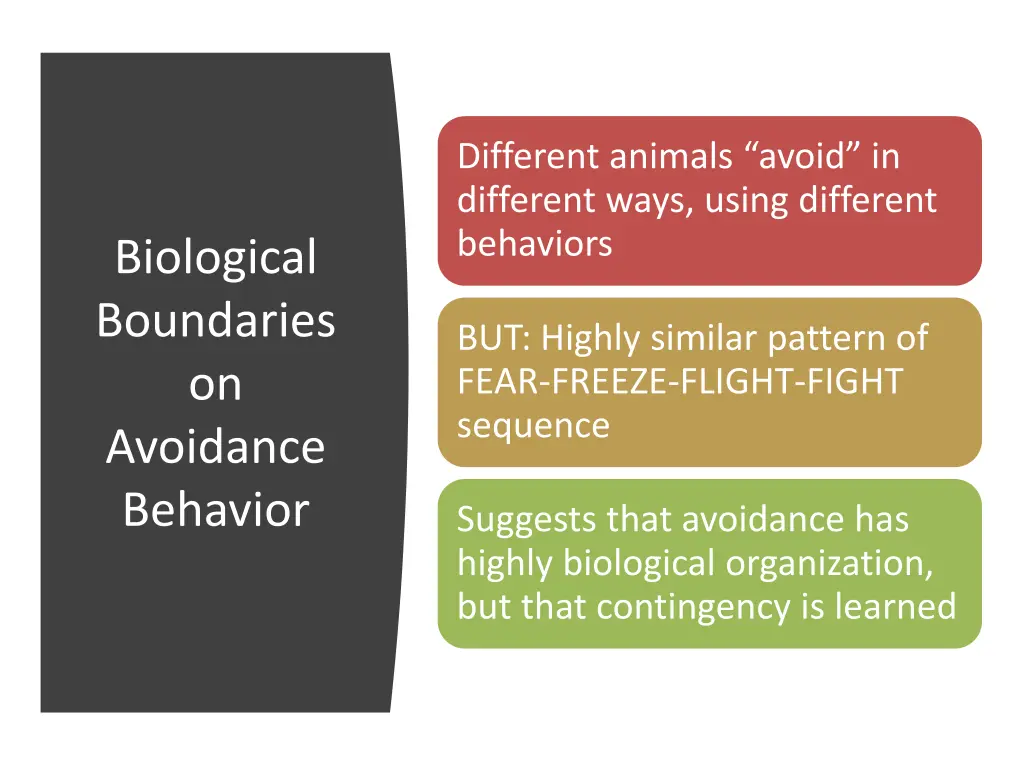 Biological Boundaries on Avoidance Behavior

Different animals “avoid” in different ways, using different behaviors

BUT: Highly similar pattern of FEAR-FREEZE-FLIGHT-FIGHT sequence

Suggests that avoidance has highly biological organization, but that contingency is learned